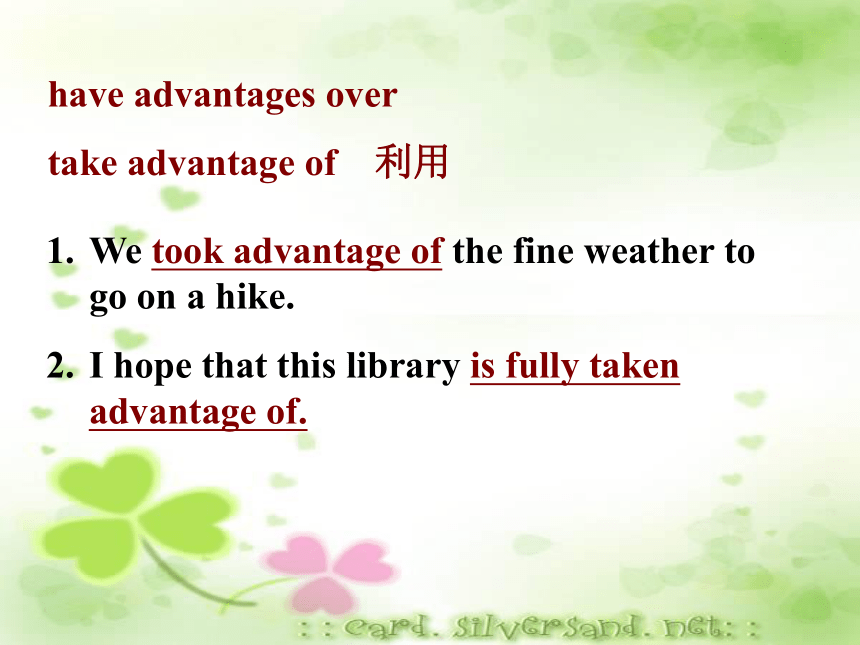 have advantages over

take advantage of 利用

1. We took advantage of the fine weather to go on a hike.

2. I hope that this library is fully taken advantage of.

: : card. silversand. net: :